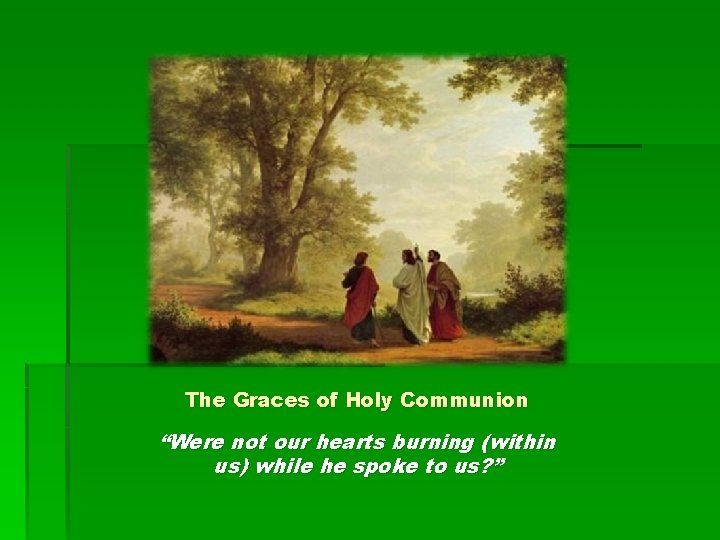 The Graces of Holy Communion

“Were not our hearts burning (within us) while he spoke to us?”